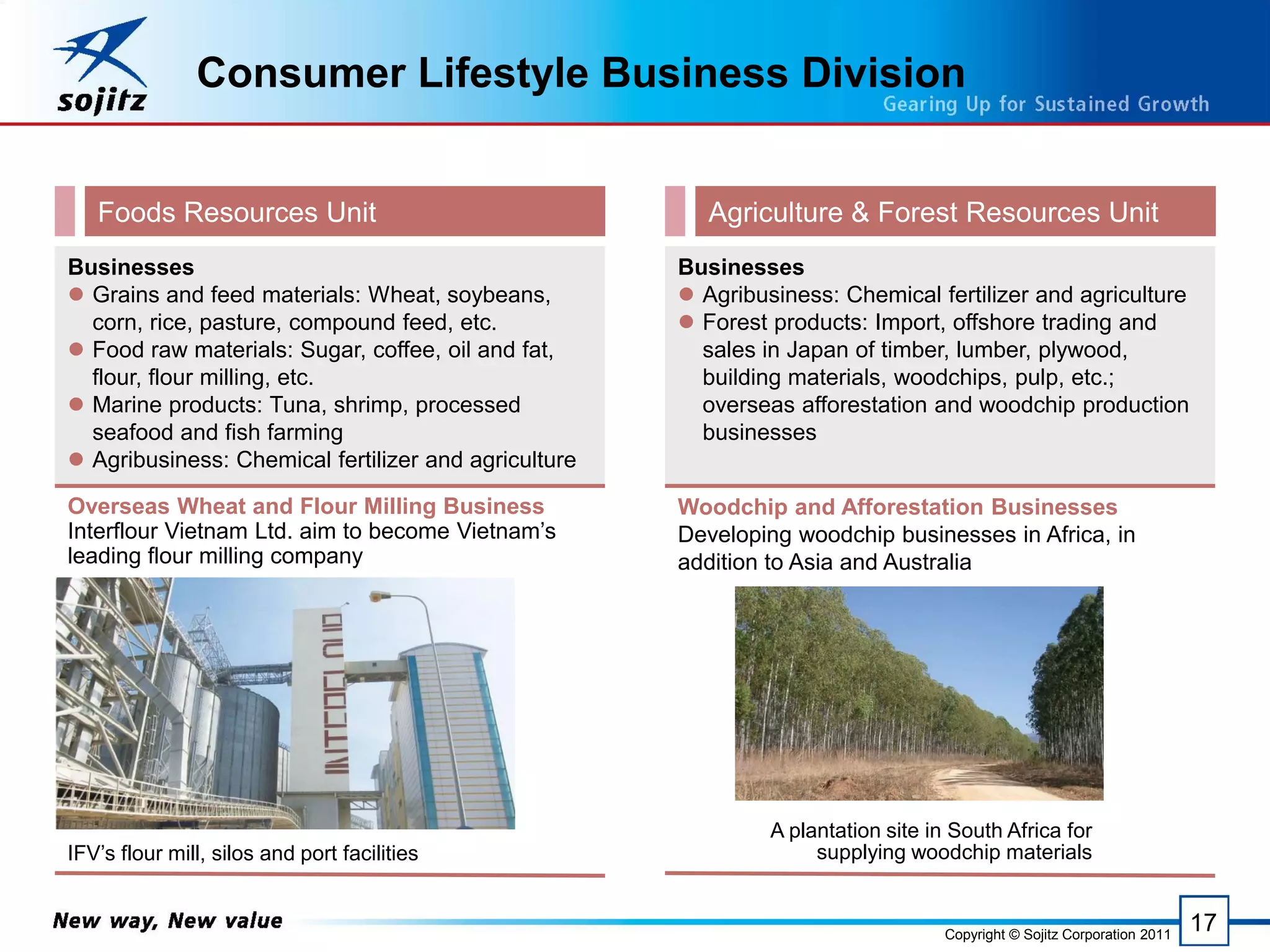 sojitz

Consumer Lifestyle Business Division

Gearing Up for Sustained Growth

Foods Resources Unit

Businesses
● Grains and feed materials: Wheat, soybeans, corn, rice, pasture, compound feed, etc.
● Food raw materials: Sugar, coffee, oil and fat, flour, flour milling, etc.
● Marine products: Tuna, shrimp, processed seafood and fish farming
● Agribusiness: Chemical fertilizer and agriculture

Overseas Wheat and Flour Milling Business
Interflour Vietnam Ltd. aim to become Vietnam's leading flour milling company

INTERFLOUR

IFV's flour mill, silos and port facilities

Agriculture & Forest Resources Unit

Businesses
● Agribusiness: Chemical fertilizer and agriculture
● Forest products: Import, offshore trading and sales in Japan of timber, lumber, plywood, building materials, woodchips, pulp, etc.; overseas afforestation and woodchip production businesses

Woodchip and Afforestation Businesses
Developing woodchip businesses in Africa, in addition to Asia and Australia

A plantation site in South Africa for supplying woodchip materials

New way, New value

Copyright © Sojitz Corporation 2011

17